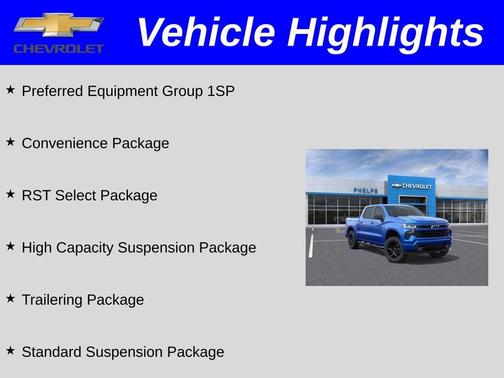 CHEVROLET

Vehicle Highlights

★ Preferred Equipment Group 1SP

★ Convenience Package

★ RST Select Package

★ High Capacity Suspension Package

★ Trailering Package

★ Standard Suspension Package

PHELPS

CHEVROLET